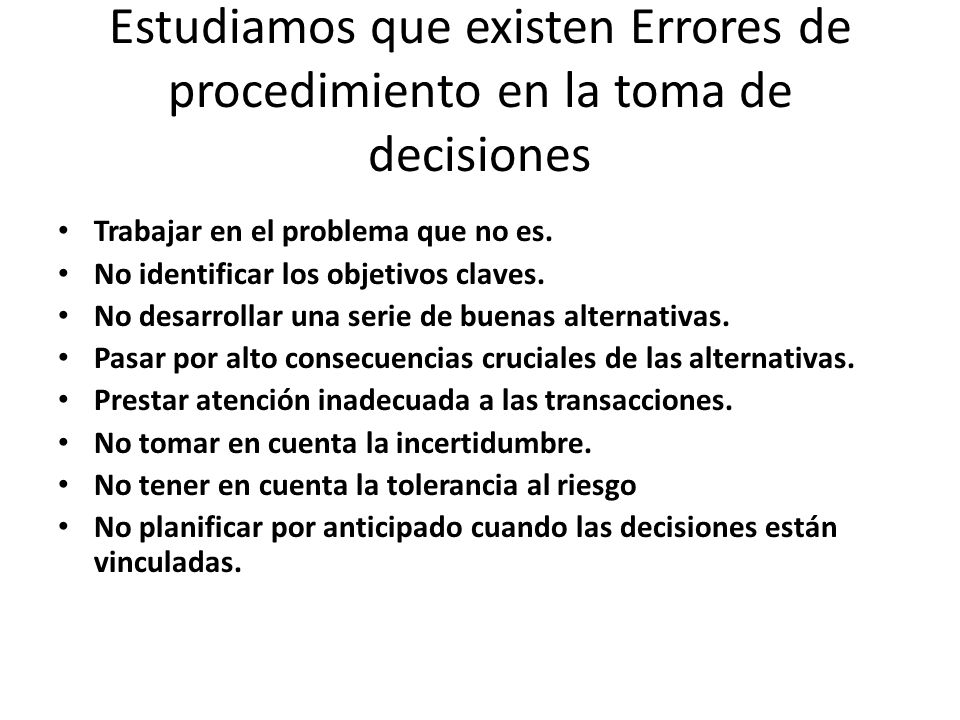 Estudiamos que existen Errores de procedimiento en la toma de decisiones

• Trabajar en el problema que no es.
• No identificar los objetivos claves.
• No desarrollar una serie de buenas alternativas.
• Pasar por alto consecuencias cruciales de las alternativas.
• Prestar atención inadecuada a las transacciones.
• No tomar en cuenta la incertidumbre.
• No tener en cuenta la tolerancia al riesgo
• No planificar por anticipado cuando las decisiones están vinculadas.